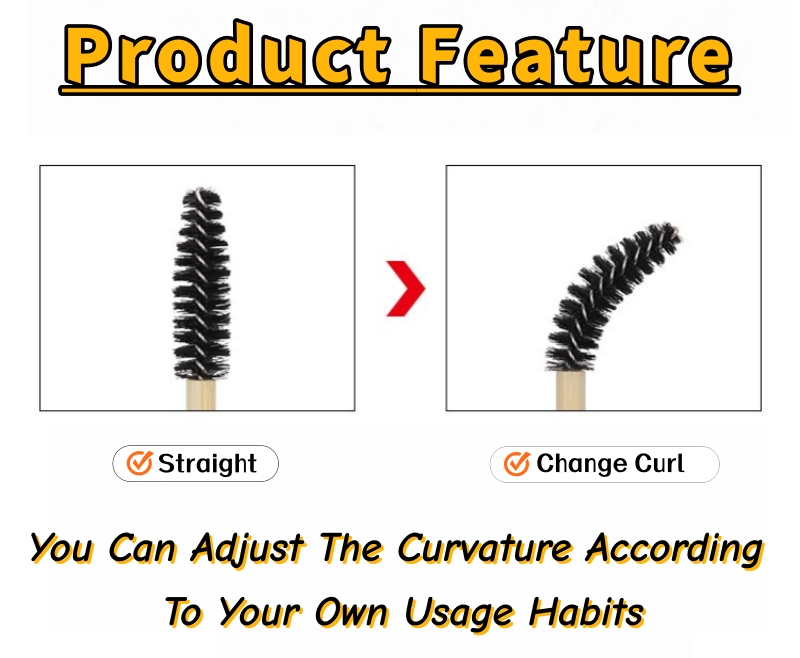 Product Feature

Straight

Change Curl

You Can Adjust The Curvature According To Your Own Usage Habits